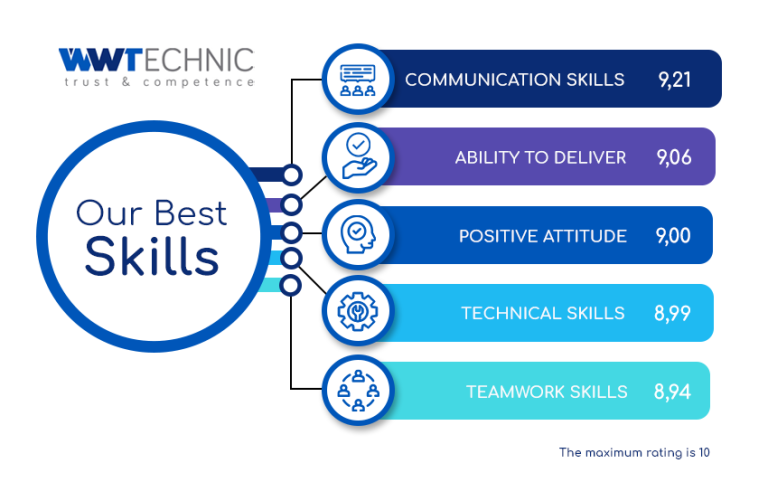 WWTECHNIC
trust & competence

Our Best Skills

COMMUNICATION SKILLS 9,21

ABILITY TO DELIVER 9,06

POSITIVE ATTITUDE 9,00

TECHNICAL SKILLS 8,99

TEAMWORK SKILLS 8,94

The maximum rating is 10